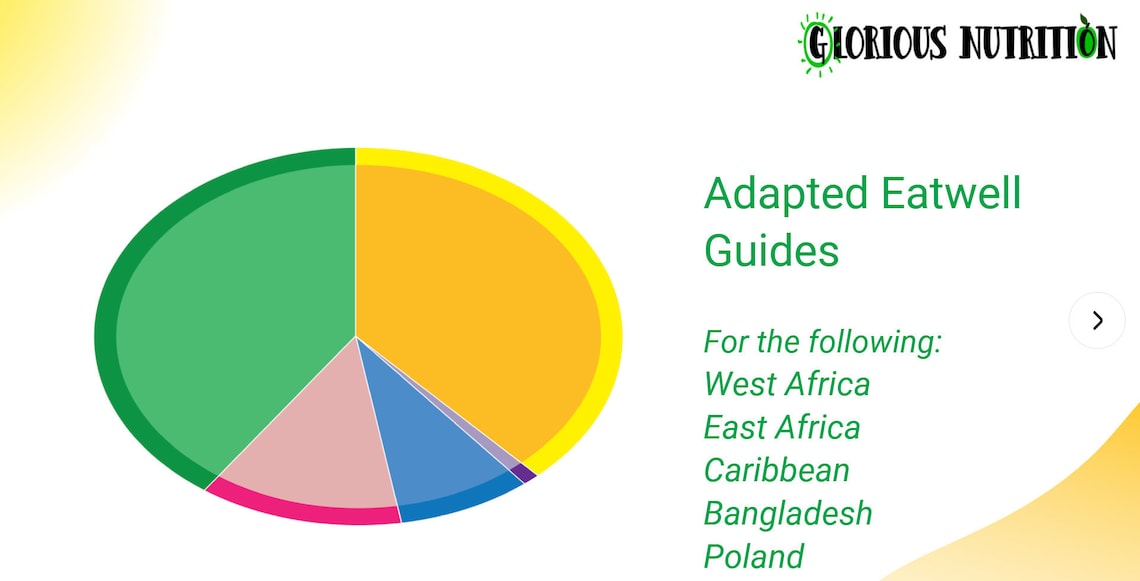 GLORIOUS NUTRITION

Adapted Eatwell Guides

For the following:
West Africa
East Africa
Caribbean
Bangladesh
Poland